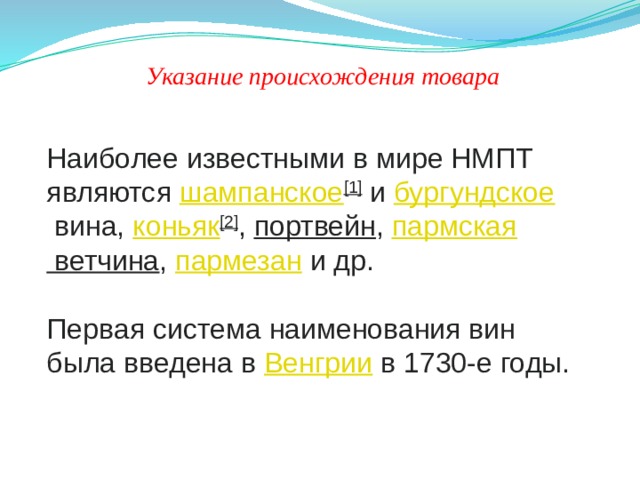 Указание происхождения товара

Наиболее известными в мире НМПТ являются шампанское[1] и бургундское вина, коньяк[2], портвейн, пармская ветчина, пармезан и др.

Первая система наименования вин была введена в Венгрии в 1730-е годы.